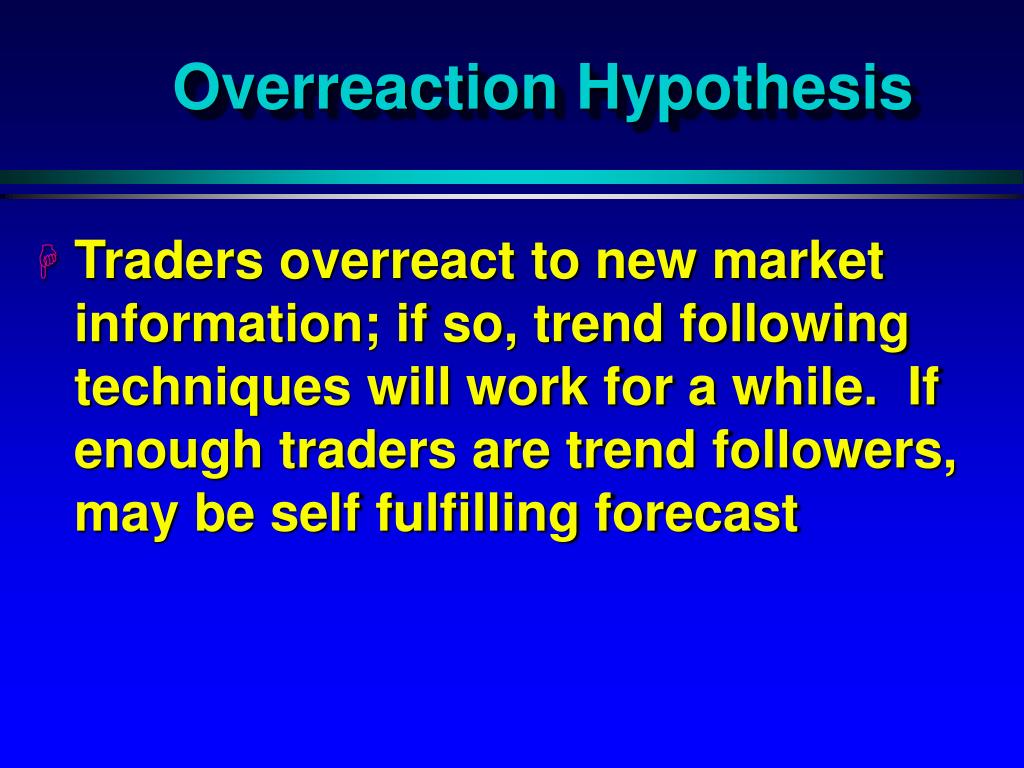 Overreaction Hypothesis

Traders overreact to new market information; if so, trend following techniques will work for a while. If enough traders are trend followers, may be self fulfilling forecast